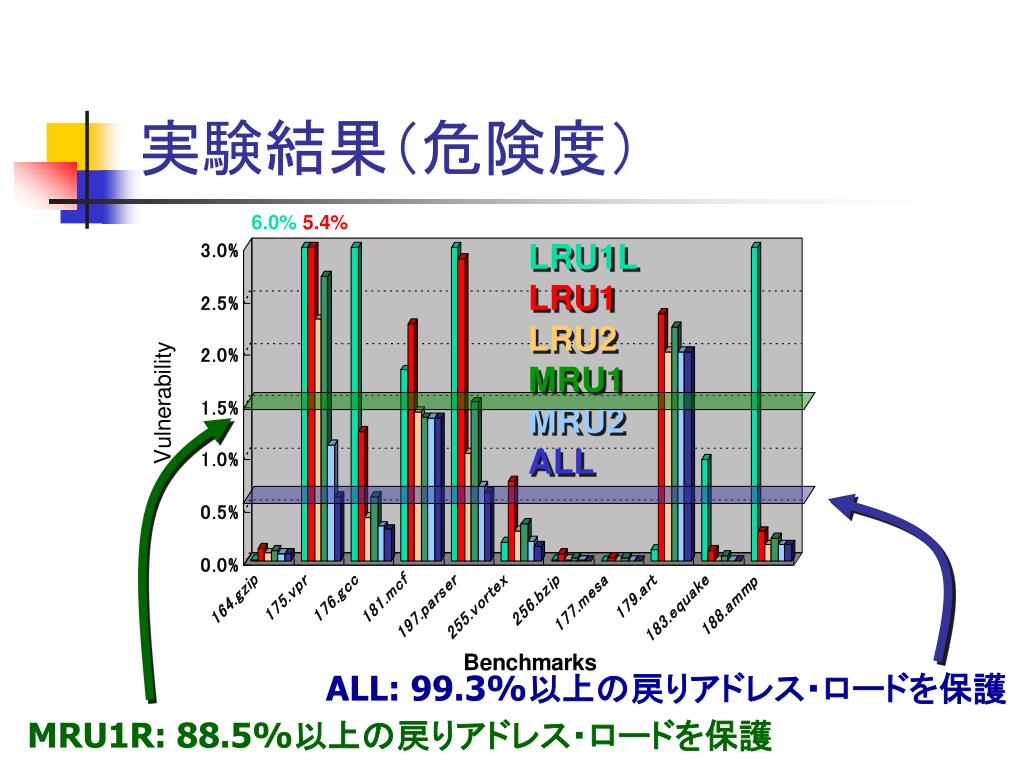 実験結果（危険度）

6.0% 5.4%

3.0%
2.5%
2.0%
1.5%
1.0%
0.5%
0.0%

Vulnerability

LRU1L
LRU1
LRU2
MRU1
MRU2
ALL

164.gzip 175.vpr 176.gcc 181.mcf 197.parser 255.vortex 256.bzip 177.mesa 179.art 183.equake 188.ammp

Benchmarks

ALL: 99.3%以上の戻りアドレス・ロードを保護

MRU1R: 88.5%以上の戻りアドレス・ロードを保護